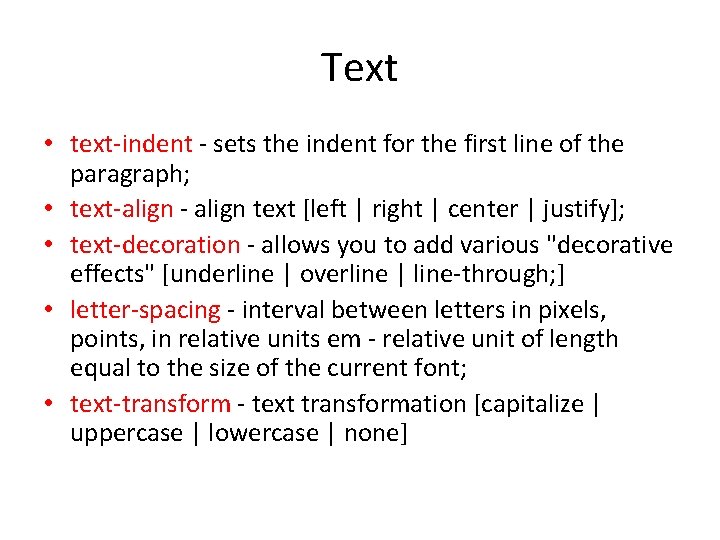 Text

• text-indent - sets the indent for the first line of the paragraph;
• text-align - align text [left | right | center | justify];
• text-decoration - allows you to add various "decorative effects" [underline | overline | line-through;]
• letter-spacing - interval between letters in pixels, points, in relative units em - relative unit of length equal to the size of the current font;
• text-transform - text transformation [capitalize | uppercase | lowercase | none]